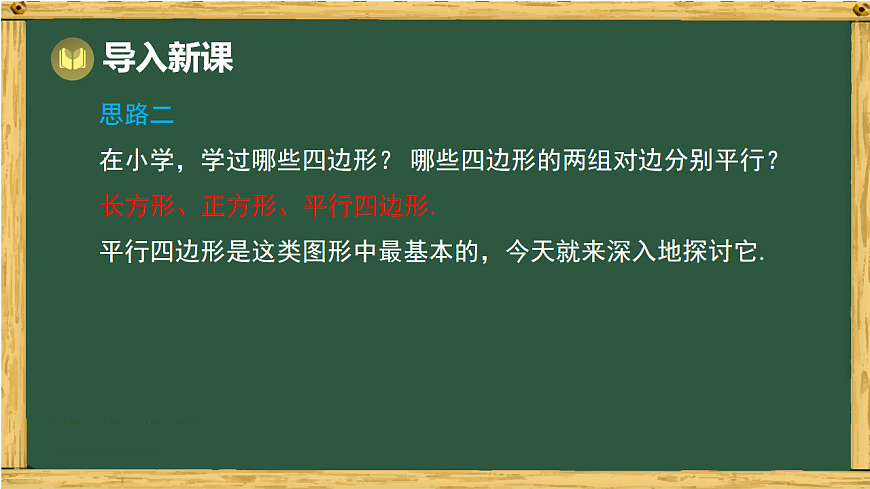 导入新课

思路二

在小学，学过哪些四边形？ 哪些四边形的两组对边分别平行？

长方形、正方形、平行四边形.

平行四边形是这类图形中最基本的，今天就来深入地探讨它.